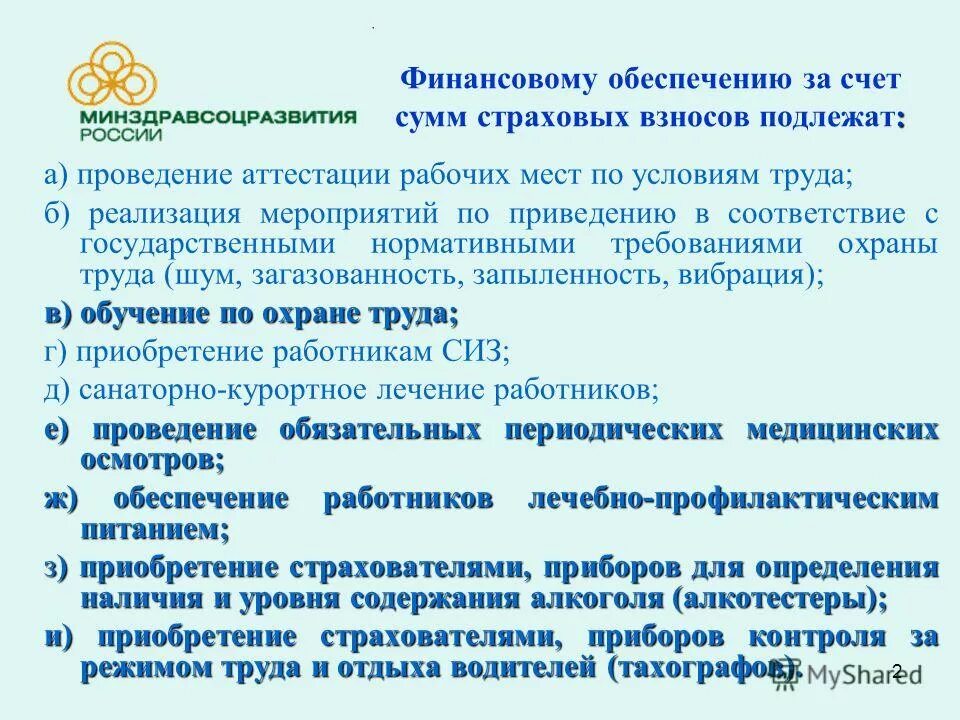 МИНЗДРАВСОЦРАЗВИТИЯ РОССИИ

Финансовому обеспечению за счет сумм страховых взносов подлежат:

а) проведение аттестации рабочих мест по условиям труда;

б) реализация мероприятий по приведению в соответствие с государственными нормативными требованиями охраны труда (шум, загазованность, запыленность, вибрация);

в) обучение по охране труда;

г) приобретение работникам СИЗ;

д) санаторно-курортное лечение работников;

е) проведение обязательных периодических медицинских осмотров;

ж) обеспечение работников лечебно-профилактическим питанием;

з) приобретение страхователями, приборов для определения наличия и уровня содержания алкоголя (алкотестеры);

и) приобретение страхователями, приборов контроля за режимом труда и отдыха водителей (тахографов).

MyShared

2